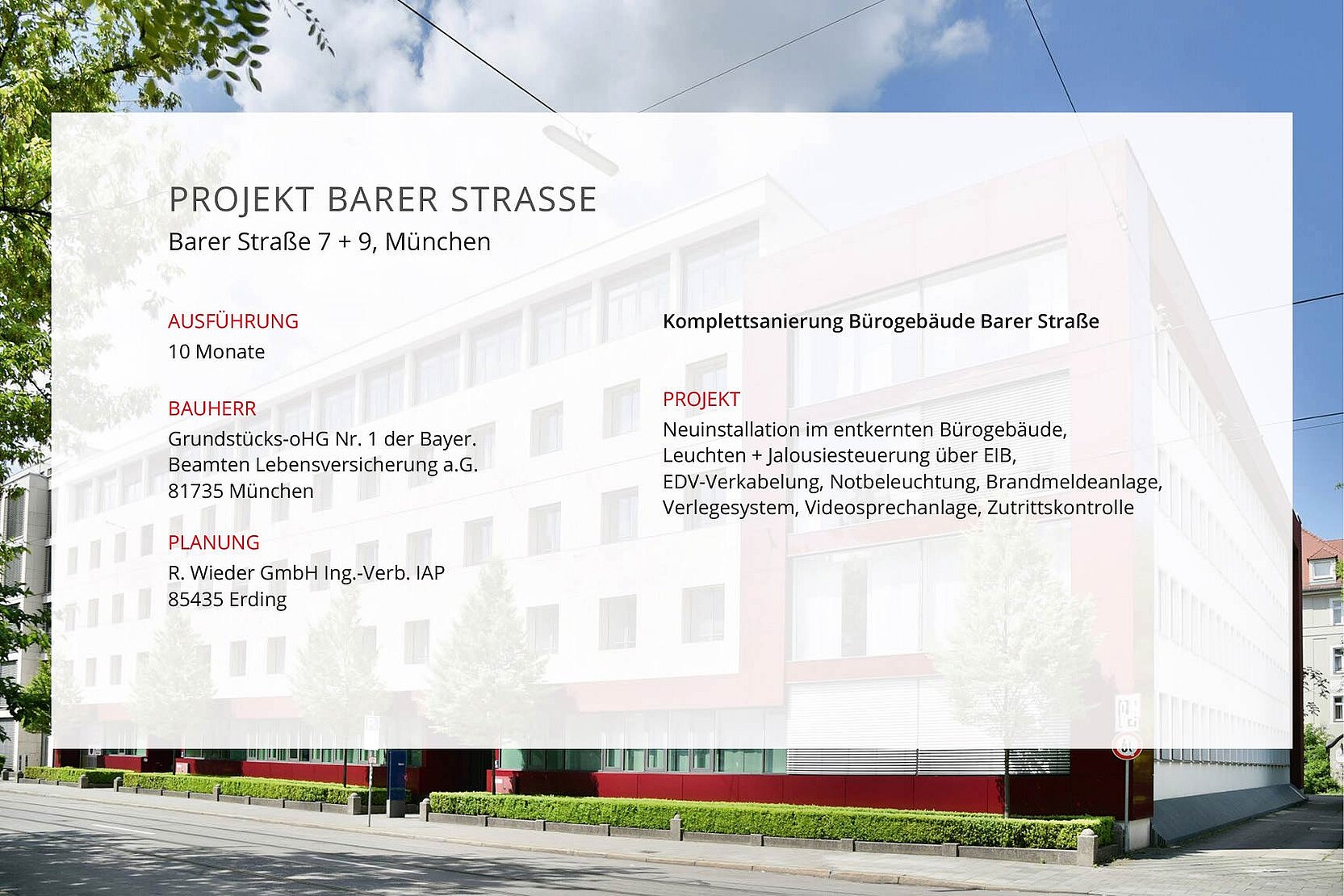 PROJEKT BARER STRASSE
Barer Straße 7 + 9, München

AUSFÜHRUNG
10 Monate

BAUHERR
Grundstücks-oHG Nr. 1 der Bayer. Beamten Lebensversicherung a.G. 81735 München

PLANUNG
R. Wieder GmbH Ing.-Verb. IAP
85435 Erding

Komplettsanierung Bürogebäude Barer Straße

PROJEKT
Neuinstallation im entkernten Bürogebäude, Leuchten + Jalousiesteuerung über EIB, EDV-Verkabelung, Notbeleuchtung, Brandmeldeanlage, Verlegesystem, Videosprechanlage, Zutrittskontrolle